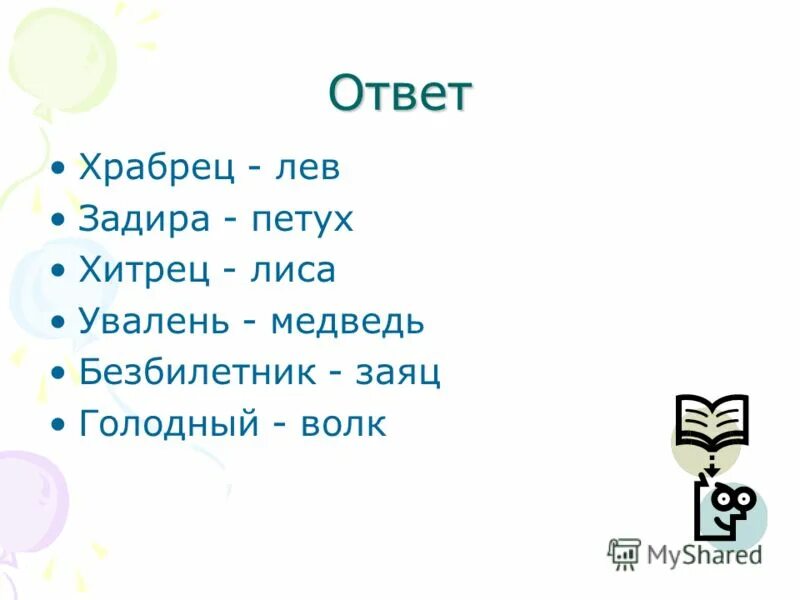 Ответ

• Храбрец - лев
• Задира - петух
• Хитрец - лиса
• Увалень - медведь
• Безбилетник - заяц
• Голодный - волк

MyShared